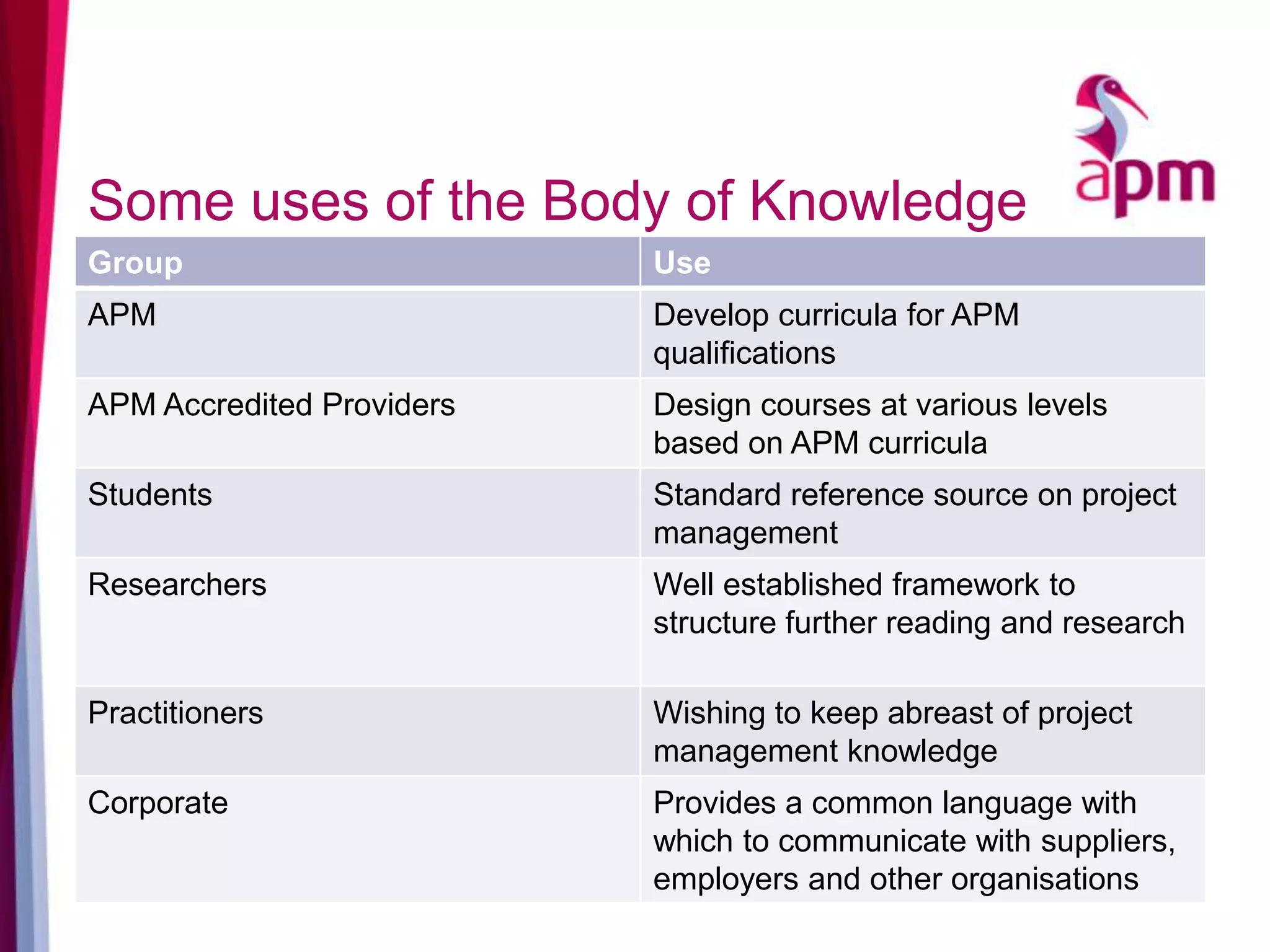 apm

Some uses of the Body of Knowledge

| Group | Use |
|---|---|
| APM | Develop curricula for APM qualifications |
| APM Accredited Providers | Design courses at various levels based on APM curricula |
| Students | Standard reference source on project management |
| Researchers | Well established framework to structure further reading and research |
| Practitioners | Wishing to keep abreast of project management knowledge |
| Corporate | Provides a common language with which to communicate with suppliers, employers and other organisations |